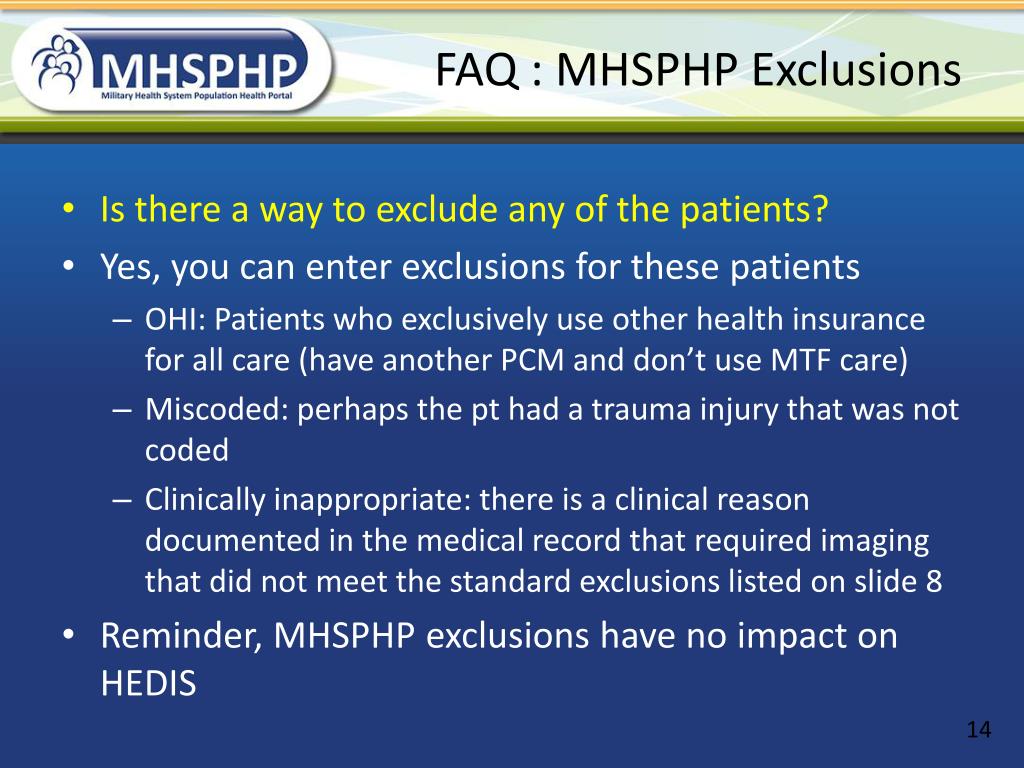 MHSPHP
Military Health System Population Health Portal

FAQ : MHSPHP Exclusions

• Is there a way to exclude any of the patients?
• Yes, you can enter exclusions for these patients
– OHI: Patients who exclusively use other health insurance for all care (have another PCM and don't use MTF care)
– Miscoded: perhaps the pt had a trauma injury that was not coded
– Clinically inappropriate: there is a clinical reason documented in the medical record that required imaging that did not meet the standard exclusions listed on slide 8
• Reminder, MHSPHP exclusions have no impact on HEDIS

14